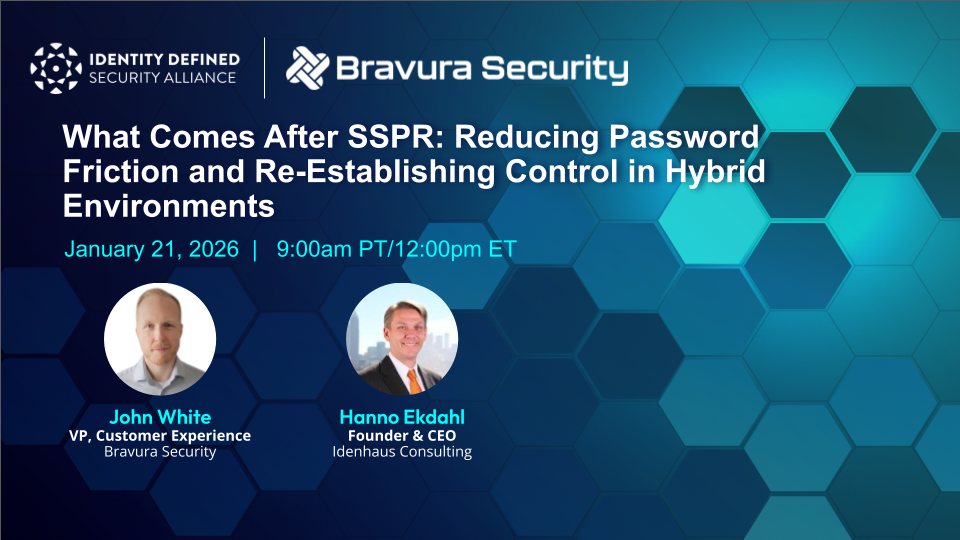 IDENTITY DEFINED SECURITY ALLIANCE

Bravura Security

What Comes After SSPR: Reducing Password Friction and Re-Establishing Control in Hybrid Environments

January 21, 2026 | 9:00am PT/12:00pm ET

John White
VP, Customer Experience
Bravura Security

Hanno Ekdahl
Founder & CEO
Idenhaus Consulting